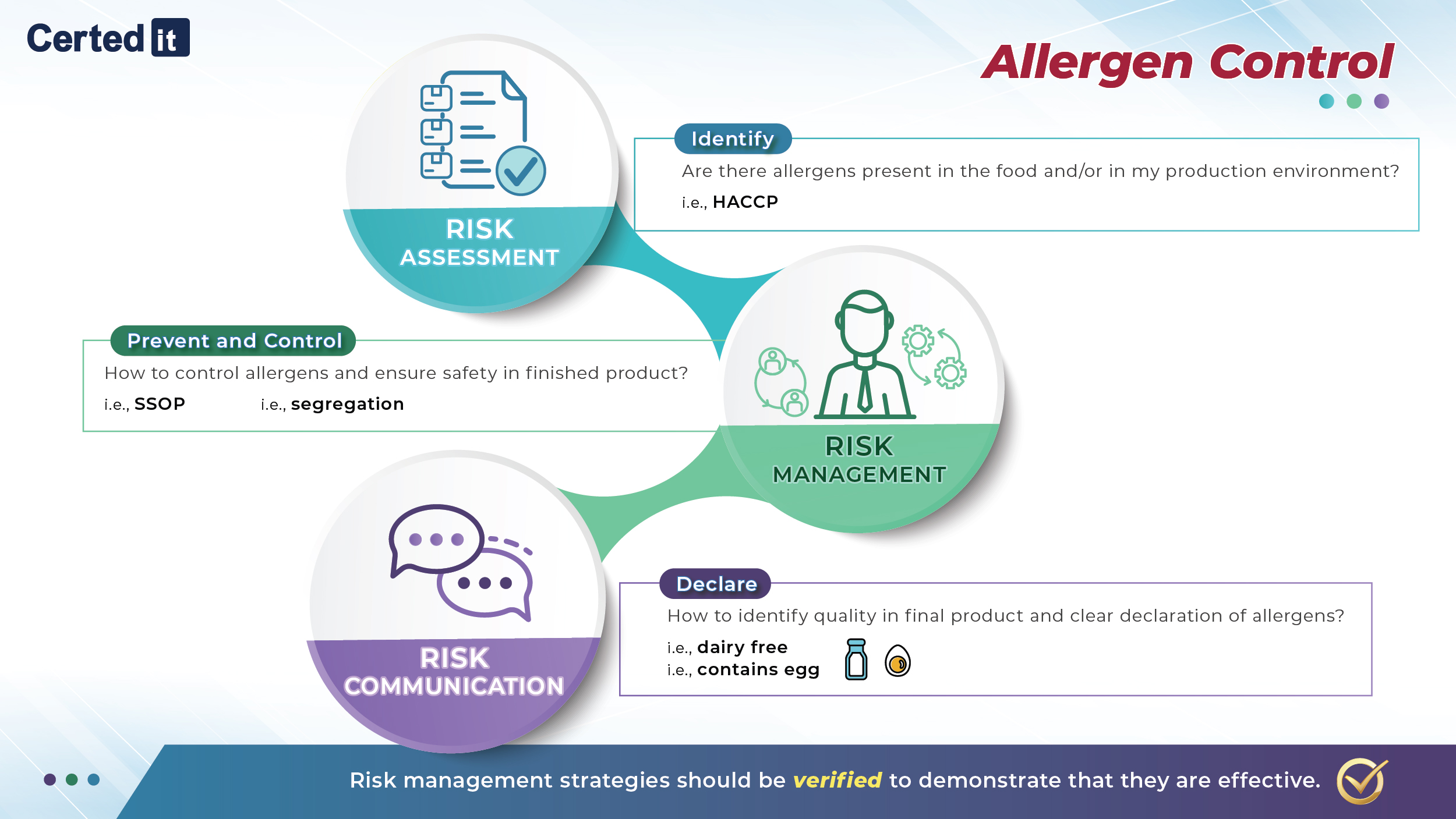 Certed it

Allergen Control

RISK ASSESSMENT

Identify

Are there allergens present in the food and/or in my production environment?

i.e., HACCP

Prevent and Control

How to control allergens and ensure safety in finished product?

i.e., SSOP i.e., segregation

RISK MANAGEMENT

RISK COMMUNICATION

Declare

How to identify quality in final product and clear declaration of allergens?

i.e., dairy free
i.e., contains egg

Risk management strategies should be verified to demonstrate that they are effective.